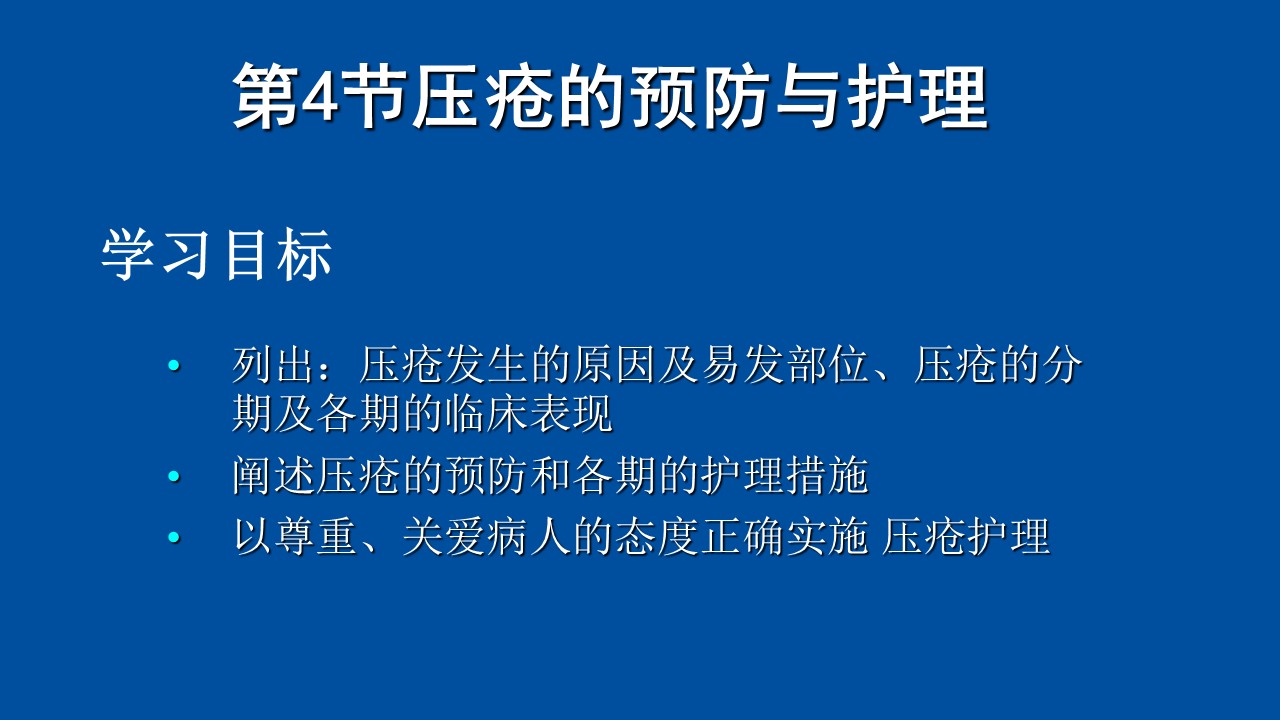 第4节压疮的预防与护理

学习目标

• 列出：压疮发生的原因及易发部位、压疮的分期及各期的临床表现
• 阐述压疮的预防和各期的护理措施
• 以尊重、关爱病人的态度正确实施 压疮护理